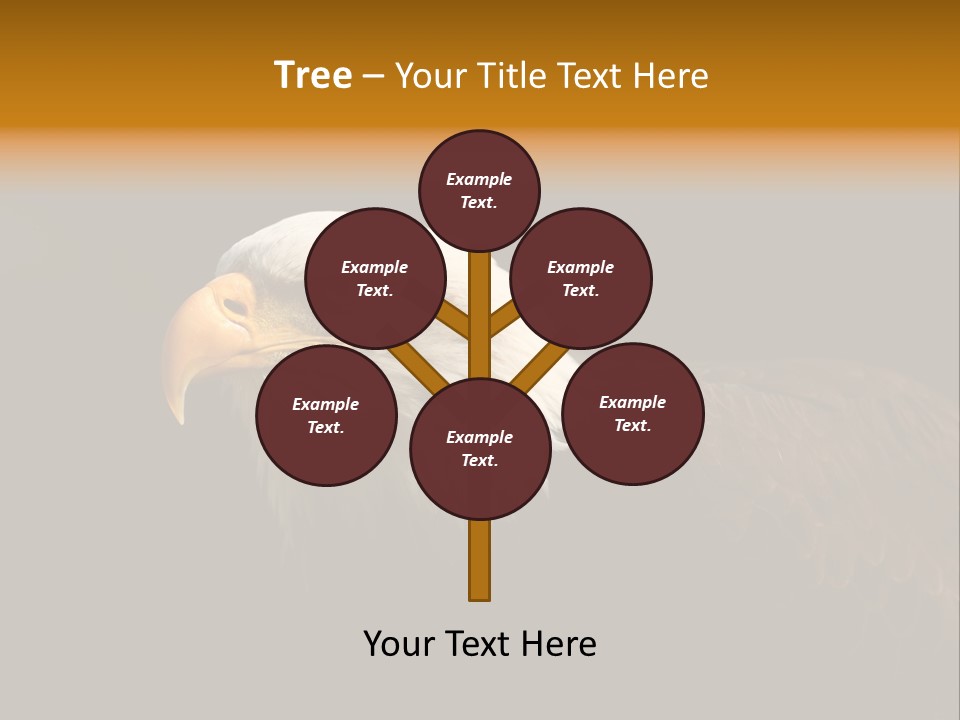 Tree – Your Title Text Here

Example Text.

Example Text.

Example Text.

Example Text.

Example Text.

Example Text.

Your Text Here